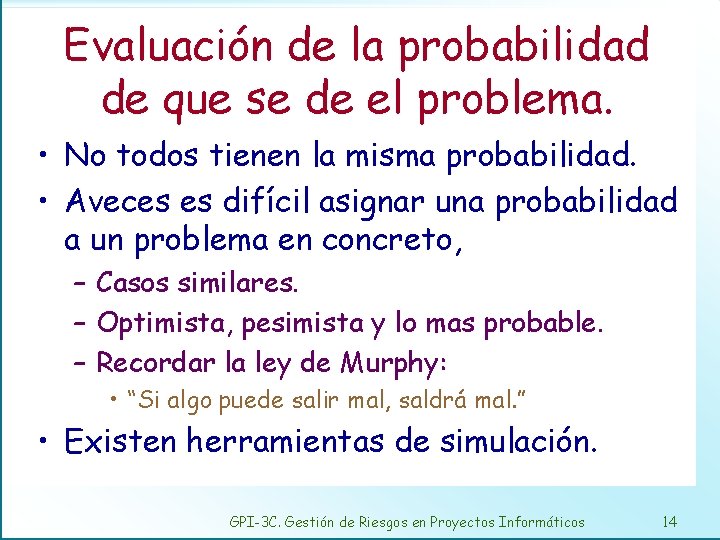 Evaluación de la probabilidad de que se de el problema.

• No todos tienen la misma probabilidad.
• Aveces es difícil asignar una probabilidad a un problema en concreto,
– Casos similares.
– Optimista, pesimista y lo mas probable.
– Recordar la ley de Murphy:
• "Si algo puede salir mal, saldrá mal."
• Existen herramientas de simulación.

GPI-3C. Gestión de Riesgos en Proyectos Informáticos 14